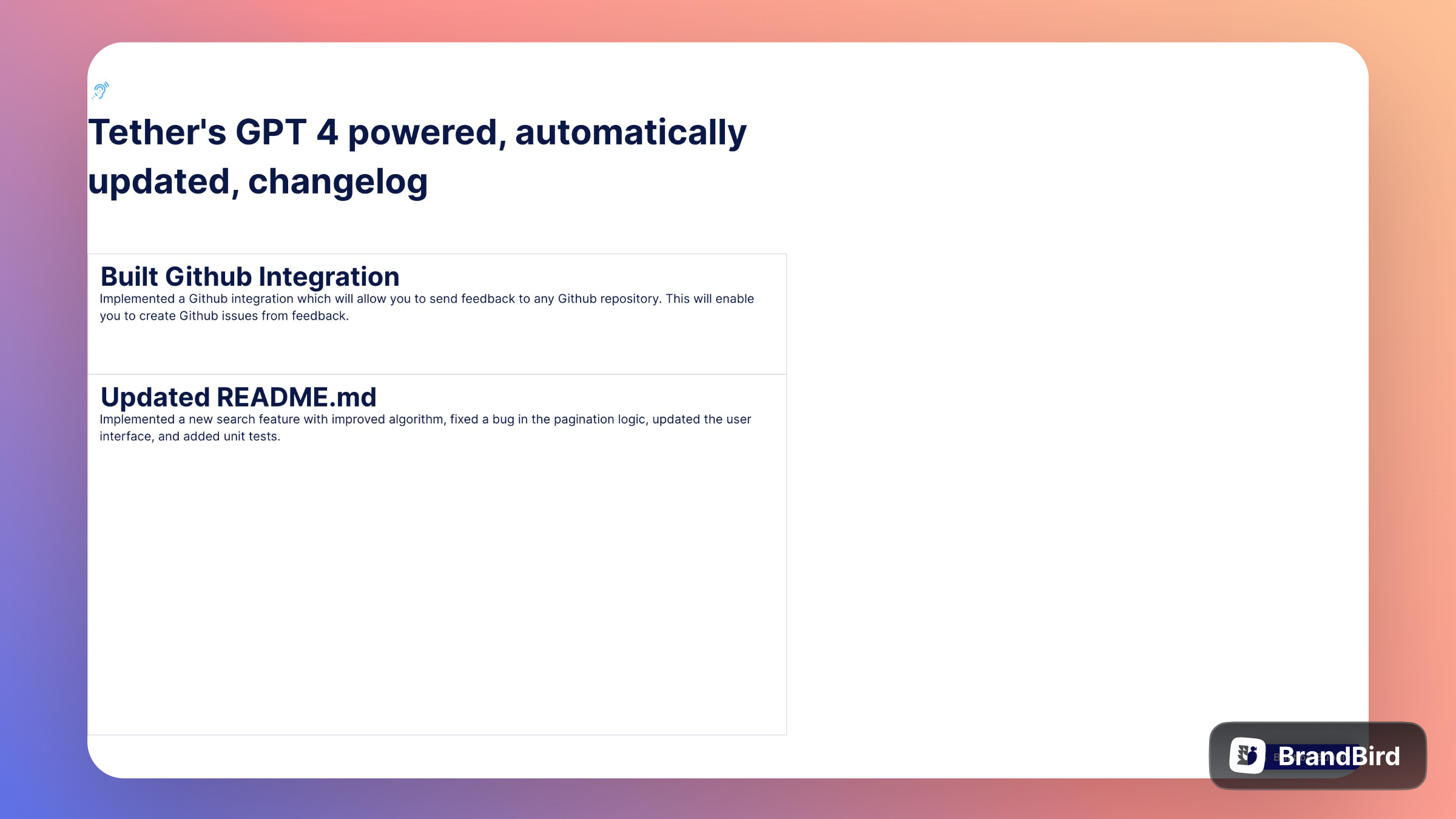 Tether's GPT 4 powered, automatically updated, changelog

Built Github Integration
Implemented a Github integration which will allow you to send feedback to any Github repository. This will enable you to create Github issues from feedback.

Updated README.md
Implemented a new search feature with improved algorithm, fixed a bug in the pagination logic, updated the user interface, and added unit tests.

BrandBird